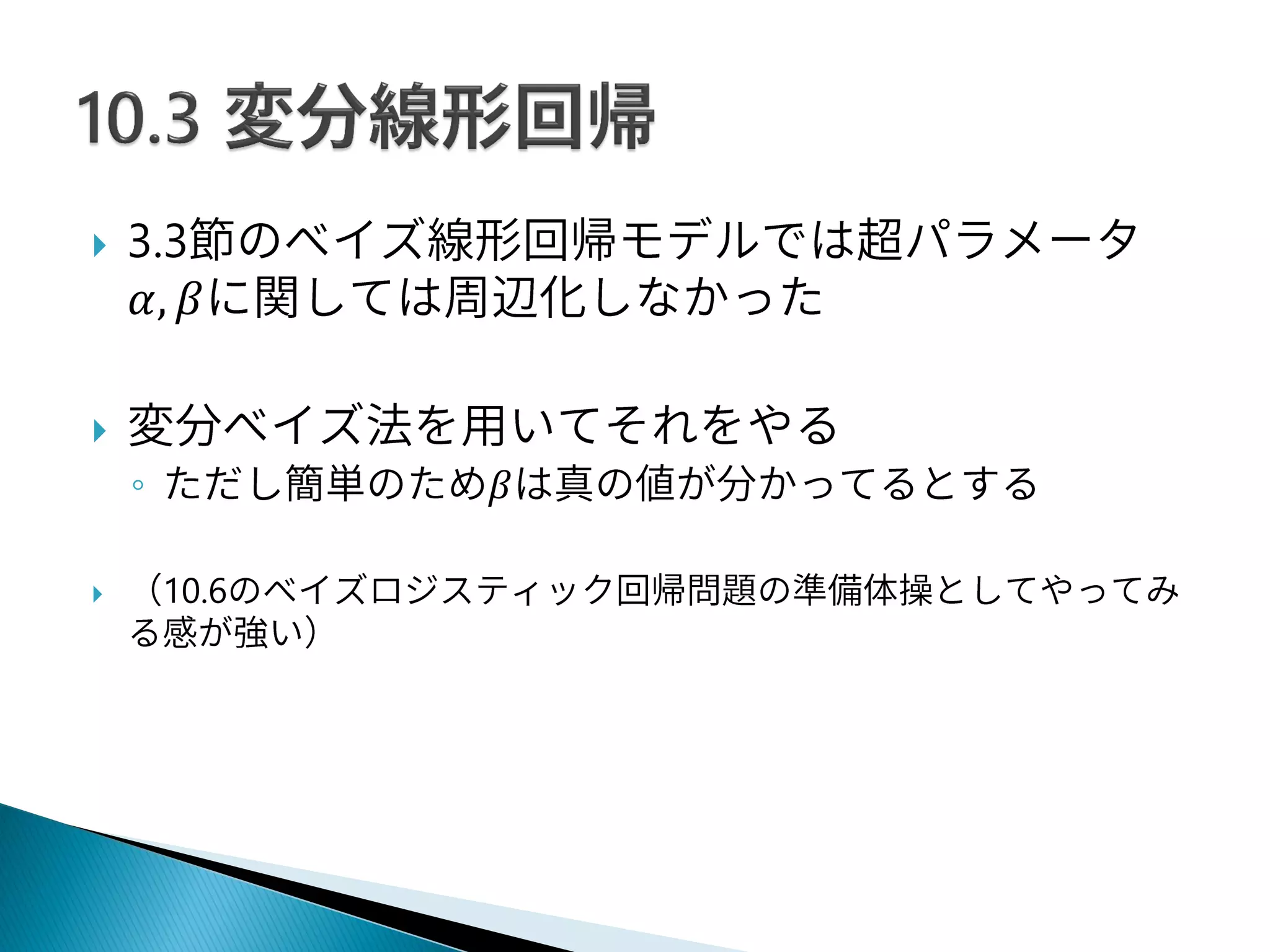 10.3 変分線形回帰

3.3節のベイズ線形回帰モデルでは超パラメータ$\alpha, \beta$に関しては周辺化しなかった

変分ベイズ法を用いてそれをやる

ただし簡単のため$\beta$は真の値が分かってるとする

（10.6のベイズロジスティック回帰問題の準備体操としてやってみる感が強い）